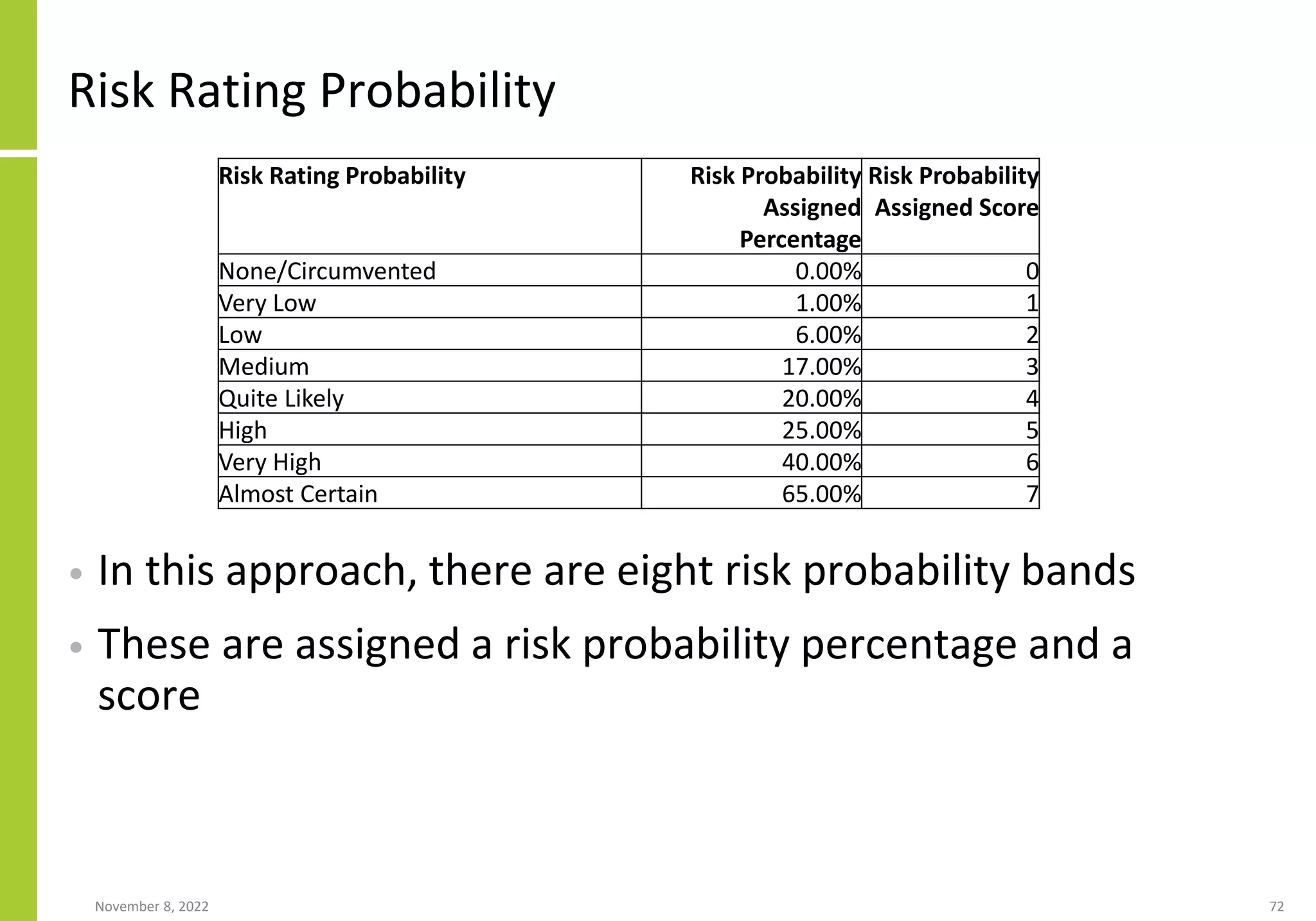 Risk Rating Probability

| Risk Rating Probability | Risk Probability Assigned Percentage | Risk Probability Assigned Score |
|---|---|---|
| None/Circumvented | 0.00% | 0 |
| Very Low | 1.00% | 1 |
| Low | 6.00% | 2 |
| Medium | 17.00% | 3 |
| Quite Likely | 20.00% | 4 |
| High | 25.00% | 5 |
| Very High | 40.00% | 6 |
| Almost Certain | 65.00% | 7 |

• In this approach, there are eight risk probability bands

• These are assigned a risk probability percentage and a score

November 8, 2022

72